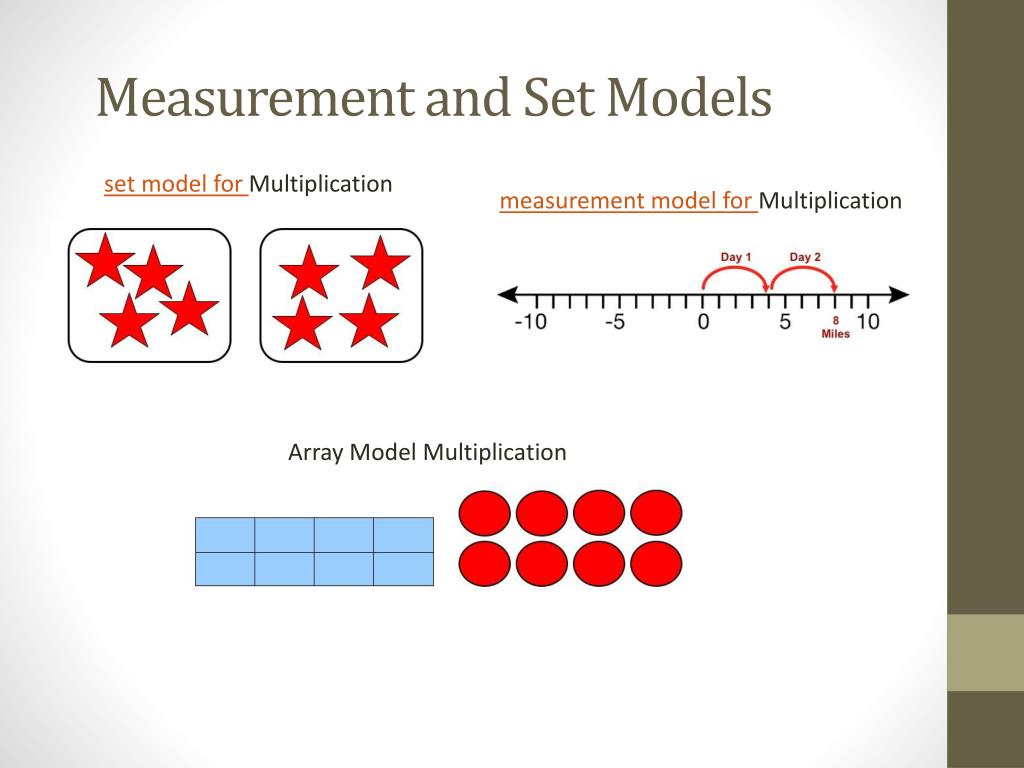 Measurement and Set Models

set model for Multiplication

measurement model for Multiplication

Day 1 Day 2

-10 -5 0 5 8 Miles 10

Array Model Multiplication